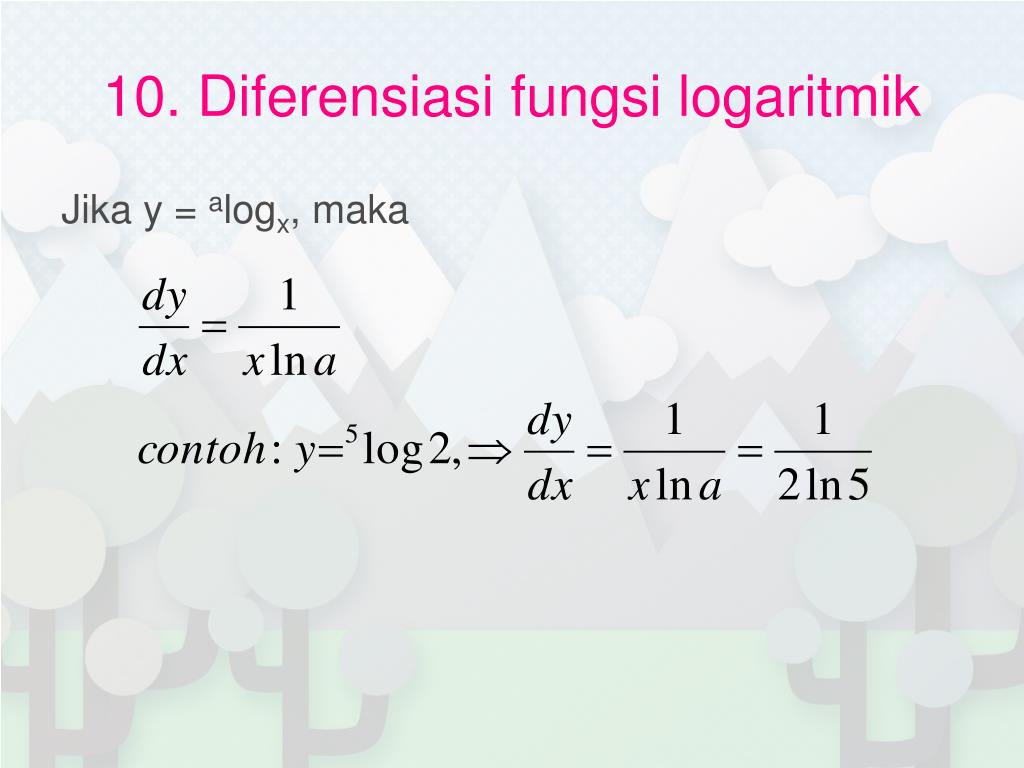 10. Diferensiasi fungsi logaritmik

Jika y = $^a\log_x$, maka

$\frac{dy}{dx} = \frac{1}{x \ln a}$

$contoh: y = {}^5\log 2, \Rightarrow \frac{dy}{dx} = \frac{1}{x \ln a} = \frac{1}{2 \ln 5}$